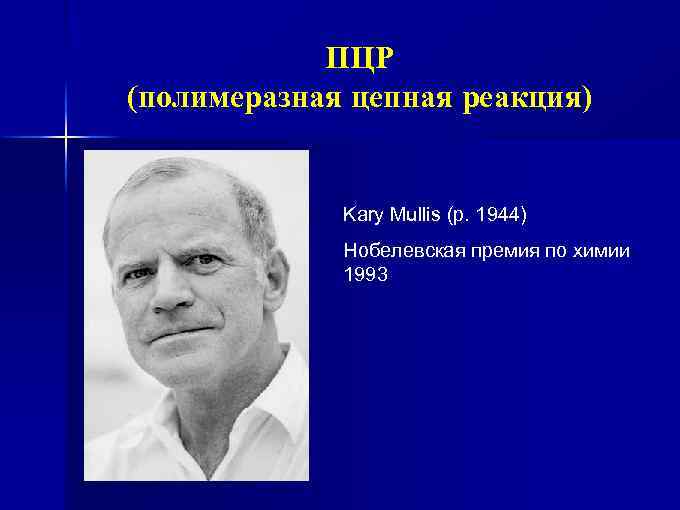 ПЦР
(полимеразная цепная реакция)

Kary Mullis (р. 1944)

Нобелевская премия по химии 1993